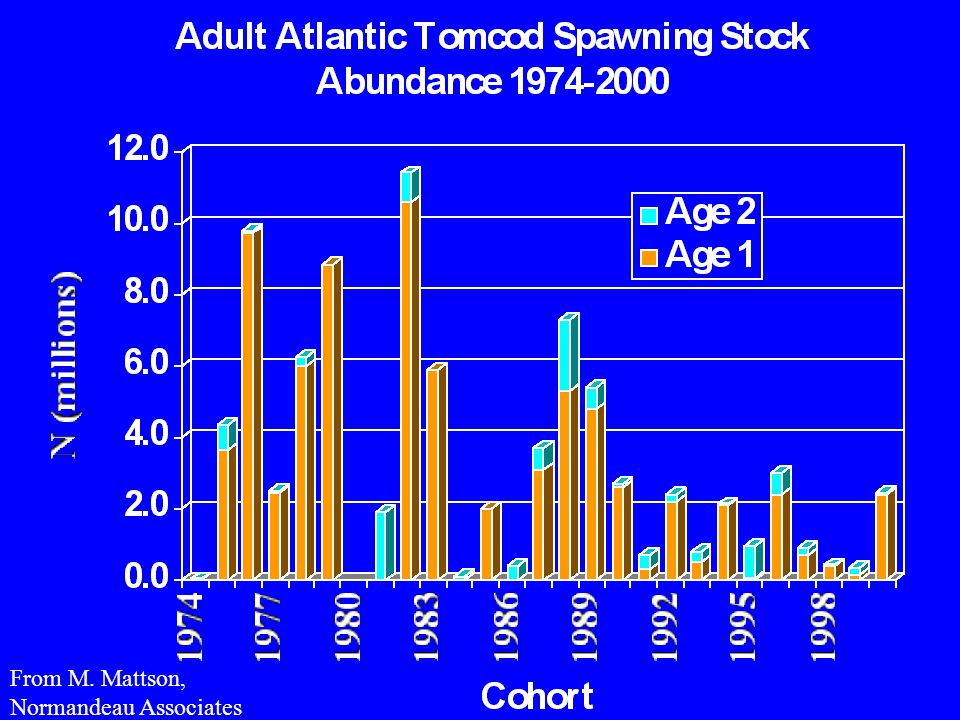 Adult Atlantic Tomcod Spawning Stock Abundance 1974-2000

N (millions)

12.0
10.0
8.0
6.0
4.0
2.0
0.0

Age 2
Age 1

1974
1977
1980
1983
1986
1989
1992
1995
1998

Cohort

From M. Mattson,
Normandeau Associates